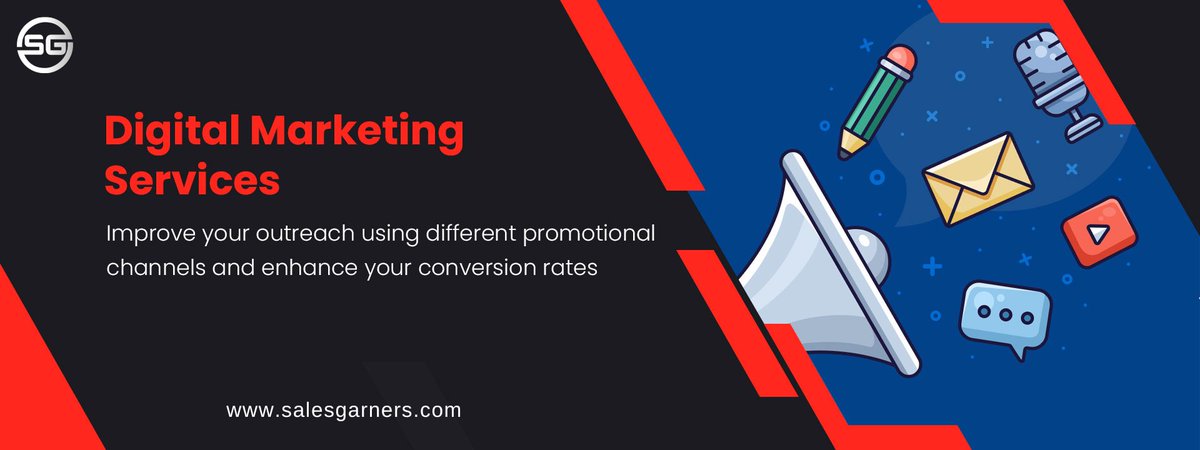 SG

Digital Marketing Services

Improve your outreach using different promotional channels and enhance your conversion rates

www.salesgarners.com